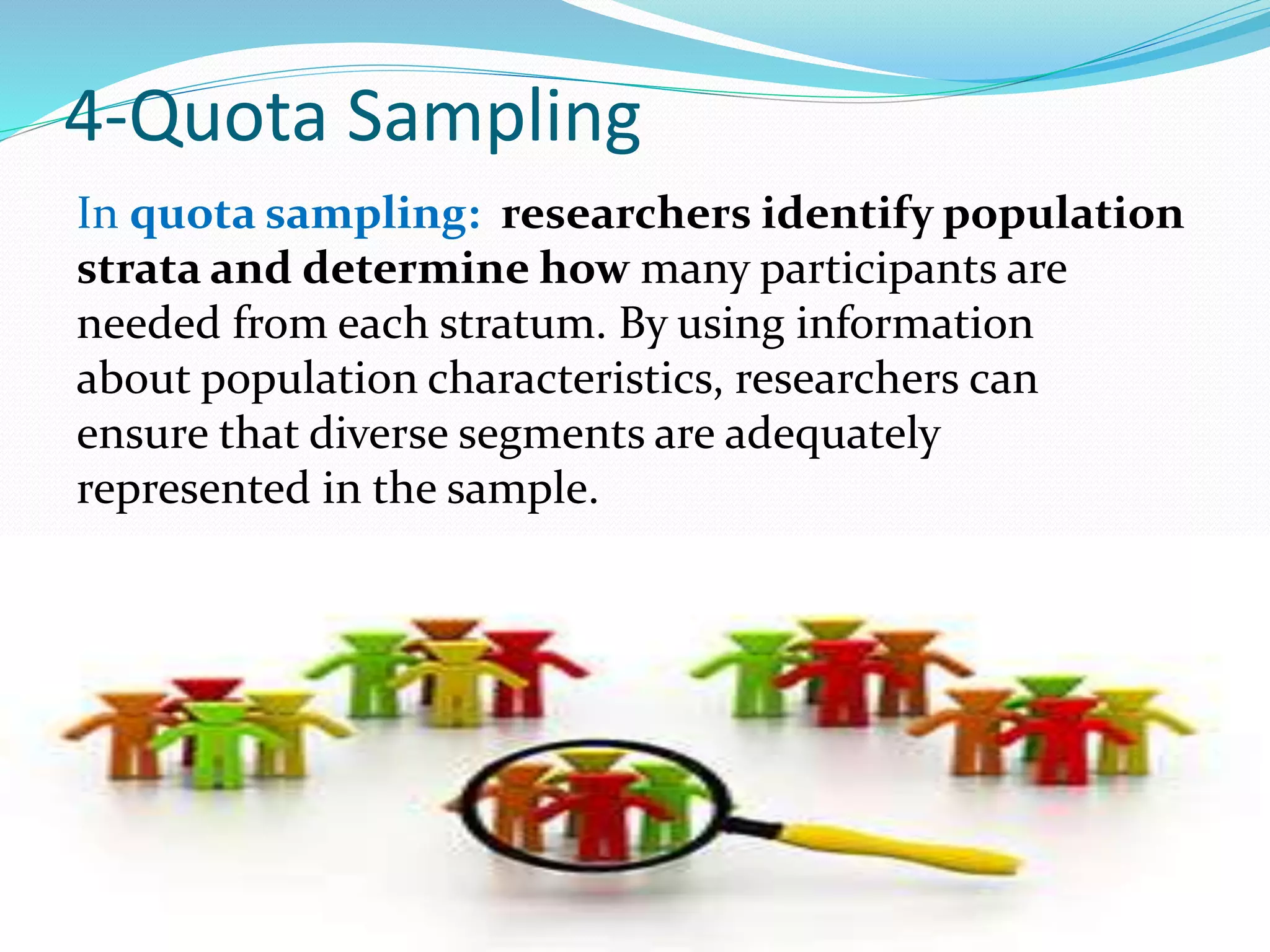 4-Quota Sampling

In quota sampling: researchers identify population strata and determine how many participants are needed from each stratum. By using information about population characteristics, researchers can ensure that diverse segments are adequately represented in the sample.